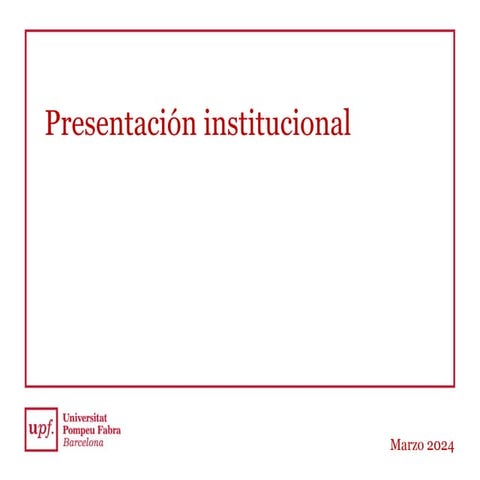 Presentación institucional

upf. Universitat Pompeu Fabra Barcelona

Marzo 2024